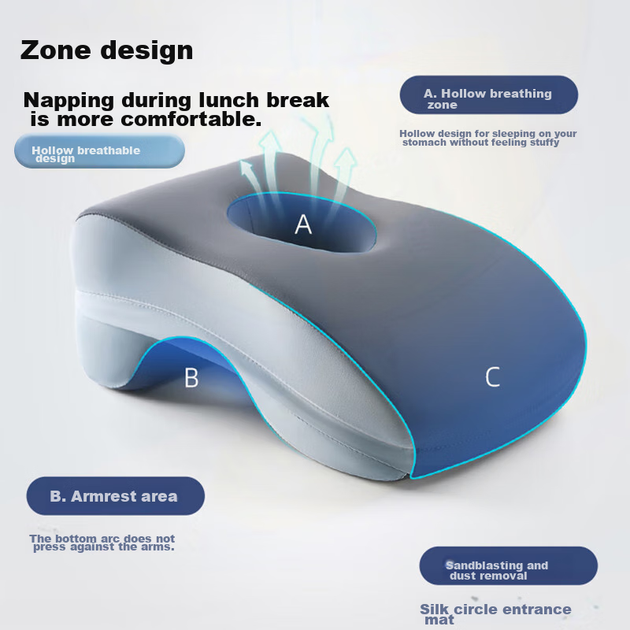 Zone design

Napping during lunch break is more comfortable.

Hollow breathable design

A. Hollow breathing zone

Hollow design for sleeping on your stomach without feeling stuffy

A

B

C

B. Armrest area

The bottom arc does not press against the arms.

Sandblasting and dust removal

Silk circle entrance mat